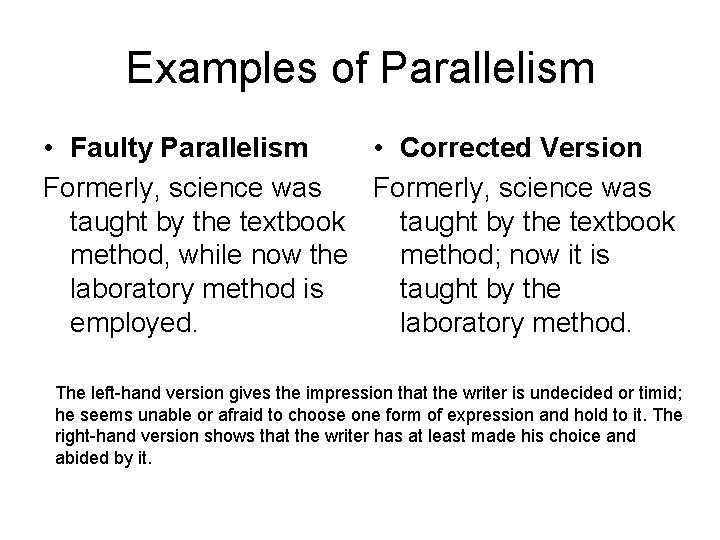 Examples of Parallelism

• Faulty Parallelism

Formerly, science was taught by the textbook method, while now the laboratory method is employed.

• Corrected Version

Formerly, science was taught by the textbook method; now it is taught by the laboratory method.

The left-hand version gives the impression that the writer is undecided or timid; he seems unable or afraid to choose one form of expression and hold to it. The right-hand version shows that the writer has at least made his choice and abided by it.